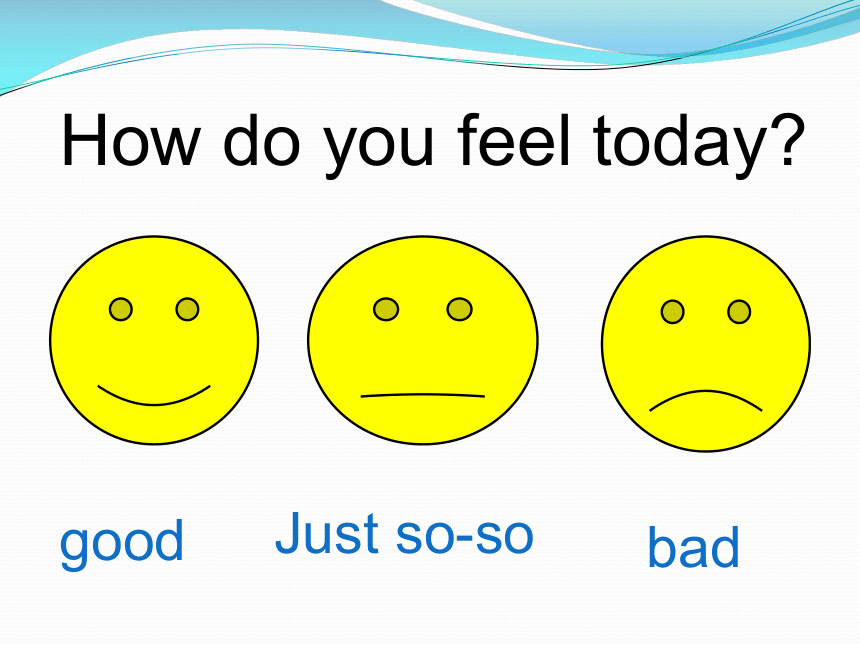 How do you feel today?

good

Just so-so

bad